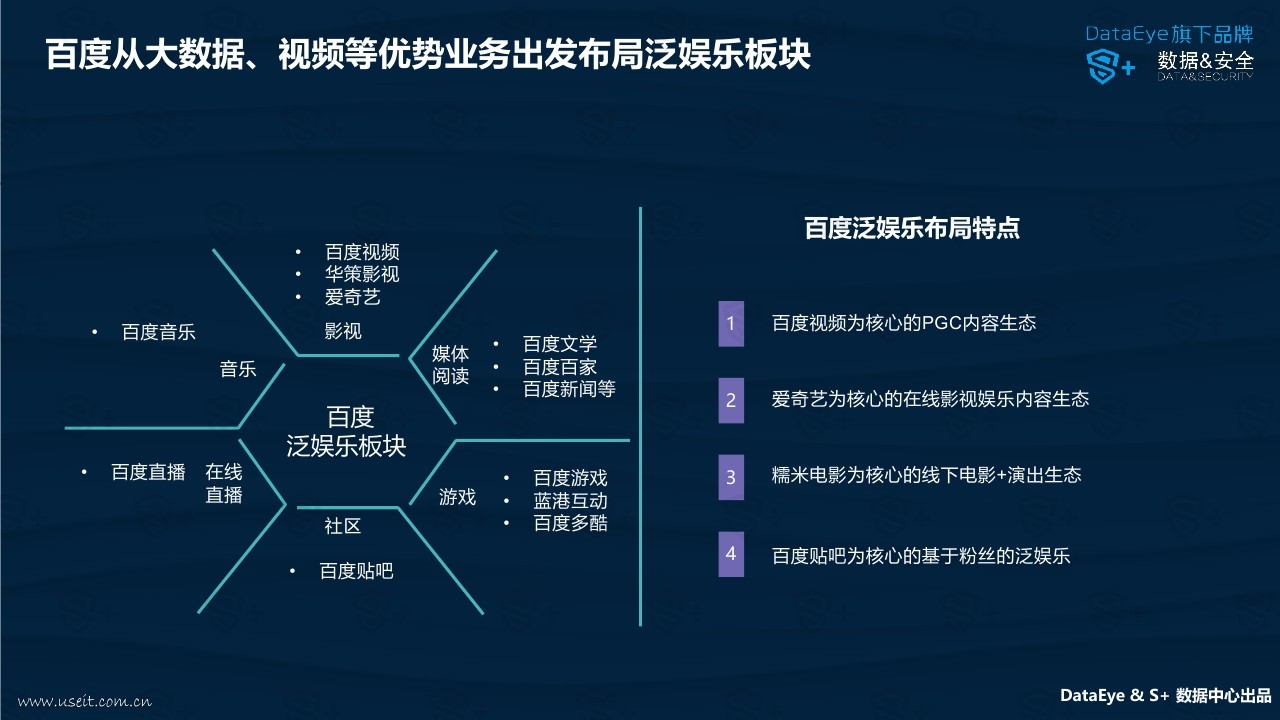 百度从大数据、视频等优势业务出发布局泛娱乐板块

DataEye旗下品牌
S+ 数据&安全
DATA&SECURITY

• 百度视频
• 华策影视
• 爱奇艺
影视

• 百度音乐
音乐

媒体阅读
• 百度文学
• 百度百家
• 百度新闻等

百度
泛娱乐板块

• 百度直播
在线直播

游戏
• 百度游戏
• 蓝港互动
• 百度多酷

社区
• 百度贴吧

百度泛娱乐布局特点

1 百度视频为核心的PGC内容生态

2 爱奇艺为核心的在线影视娱乐内容生态

3 糯米电影为核心的线下电影+演出生态

4 百度贴吧为核心的基于粉丝的泛娱乐

www.useit.com.cn

DataEye & S+ 数据中心出品